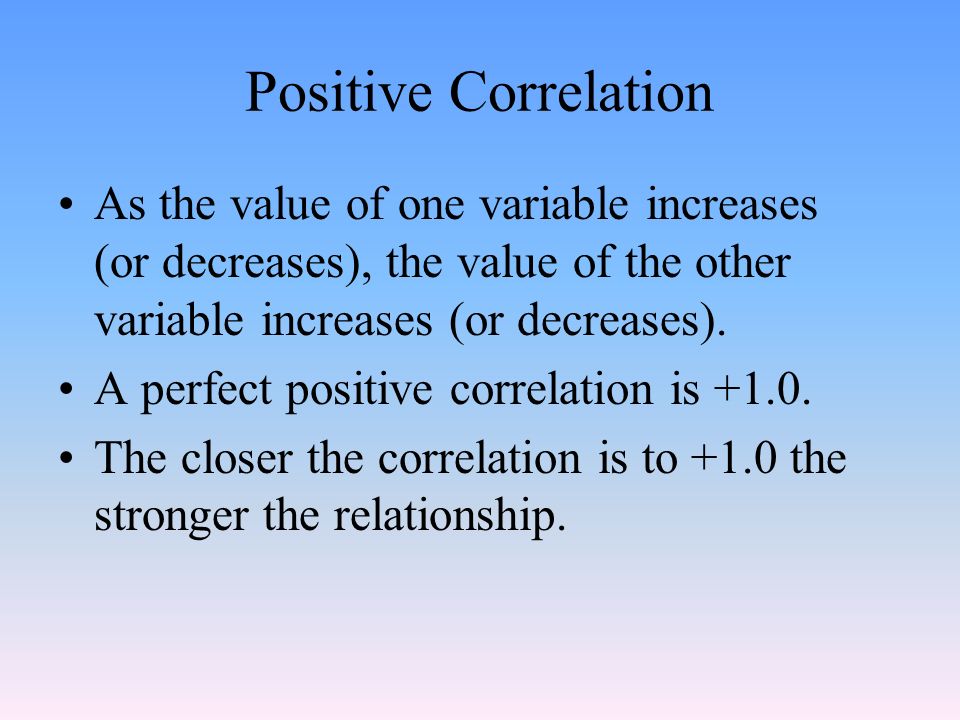 Positive Correlation

• As the value of one variable increases (or decreases), the value of the other variable increases (or decreases).
• A perfect positive correlation is +1.0.
• The closer the correlation is to +1.0 the stronger the relationship.